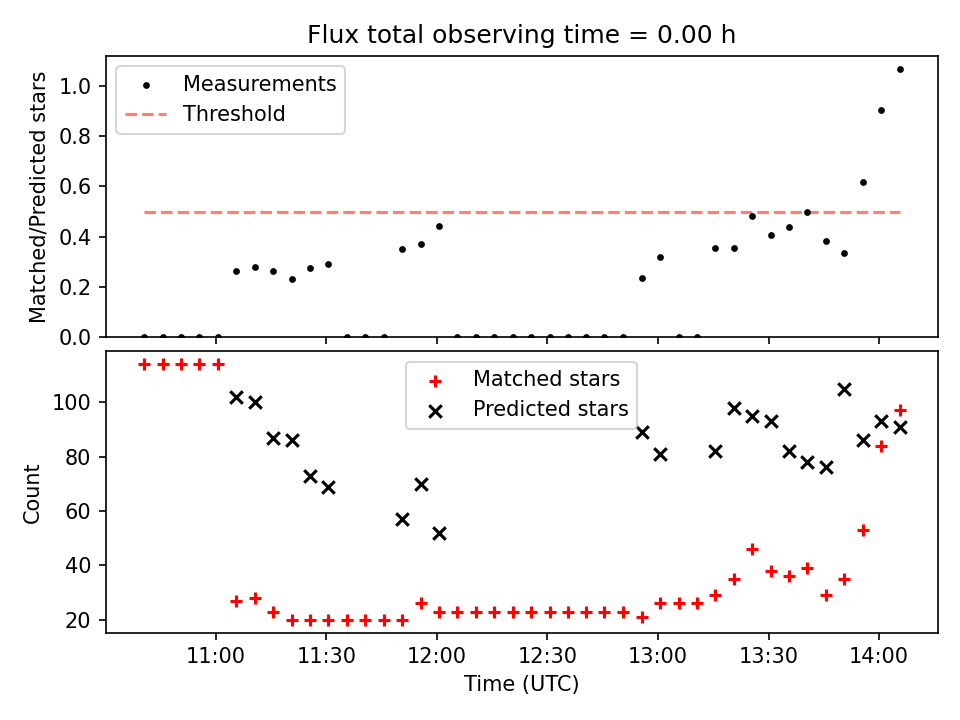 Flux total observing time = 0.00 h

Measurements
Threshold

Matched/Predicted stars

1.0
0.8
0.6
0.4
0.2
0.0

Matched stars
Predicted stars

Count

100
80
60
40
20

11:00
11:30
12:00
12:30
13:00
13:30
14:00

Time (UTC)